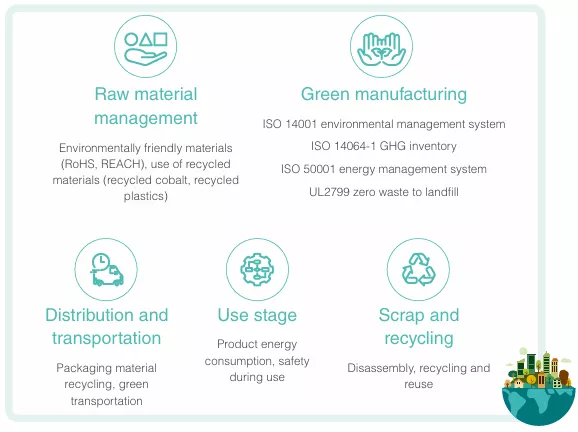 Raw material management

Environmentally friendly materials (RoHS, REACH), use of recycled materials (recycled cobalt, recycled plastics)

Green manufacturing

ISO 14001 environmental management system

ISO 14064-1 GHG inventory

ISO 50001 energy management system

UL2799 zero waste to landfill

Distribution and transportation

Packaging material recycling, green transportation

Use stage

Product energy consumption, safety during use

Scrap and recycling

Disassembly, recycling and reuse